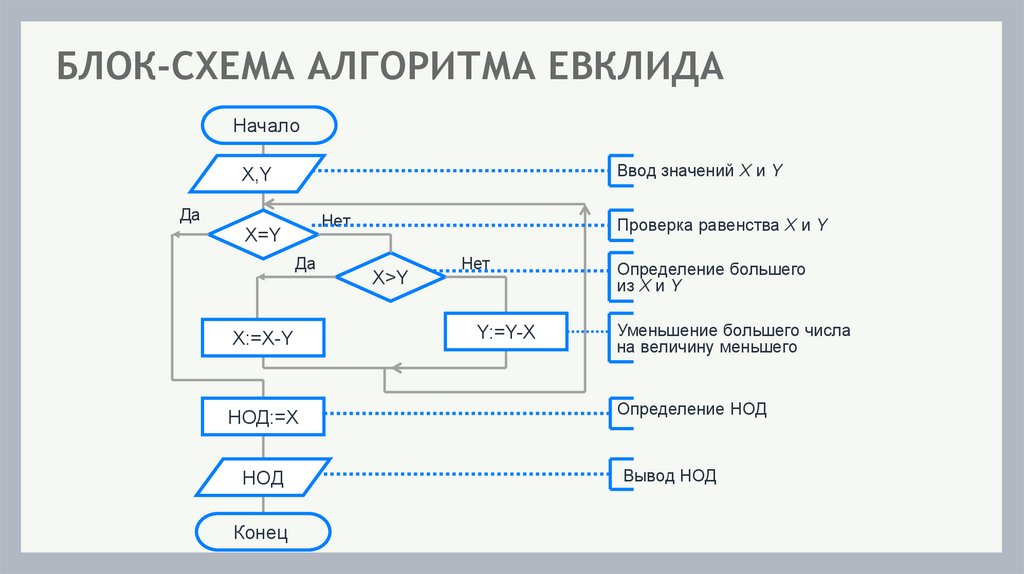 БЛОК-СХЕМА АЛГОРИТМА ЕВКЛИДА

Начало

X,Y

Ввод значений X и Y

Да

X=Y

Нет

Проверка равенства X и Y

Да

X>Y

Нет

Определение большего из X и Y

X:=X-Y

Y:=Y-X

Уменьшение большего числа на величину меньшего

НОД:=X

Определение НОД

НОД

Вывод НОД

Конец